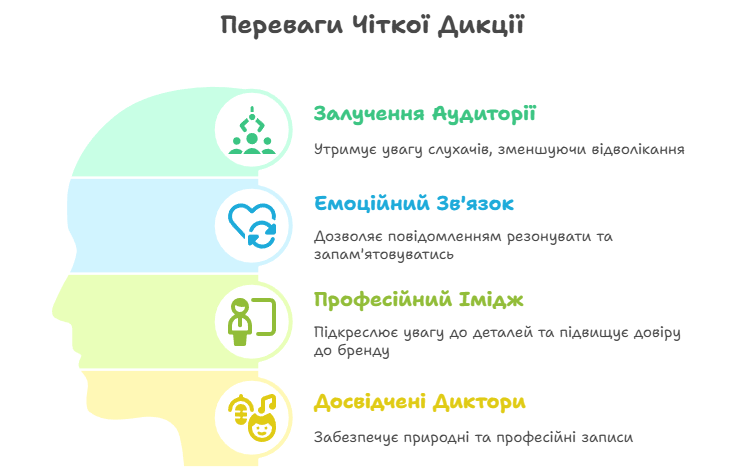 Переваги Чіткої Дикції

Залучення Аудиторії

Утримує увагу слухачів, зменшуючи відволікання

Емоційний Зв'язок

Дозволяє повідомленням резонувати та запам'ятовуватись

Професійний Імідж

Підкреслює увагу до деталей та підвищує довіру до бренду

Досвідчені Диктори

Забезпечує природні та професійні записи